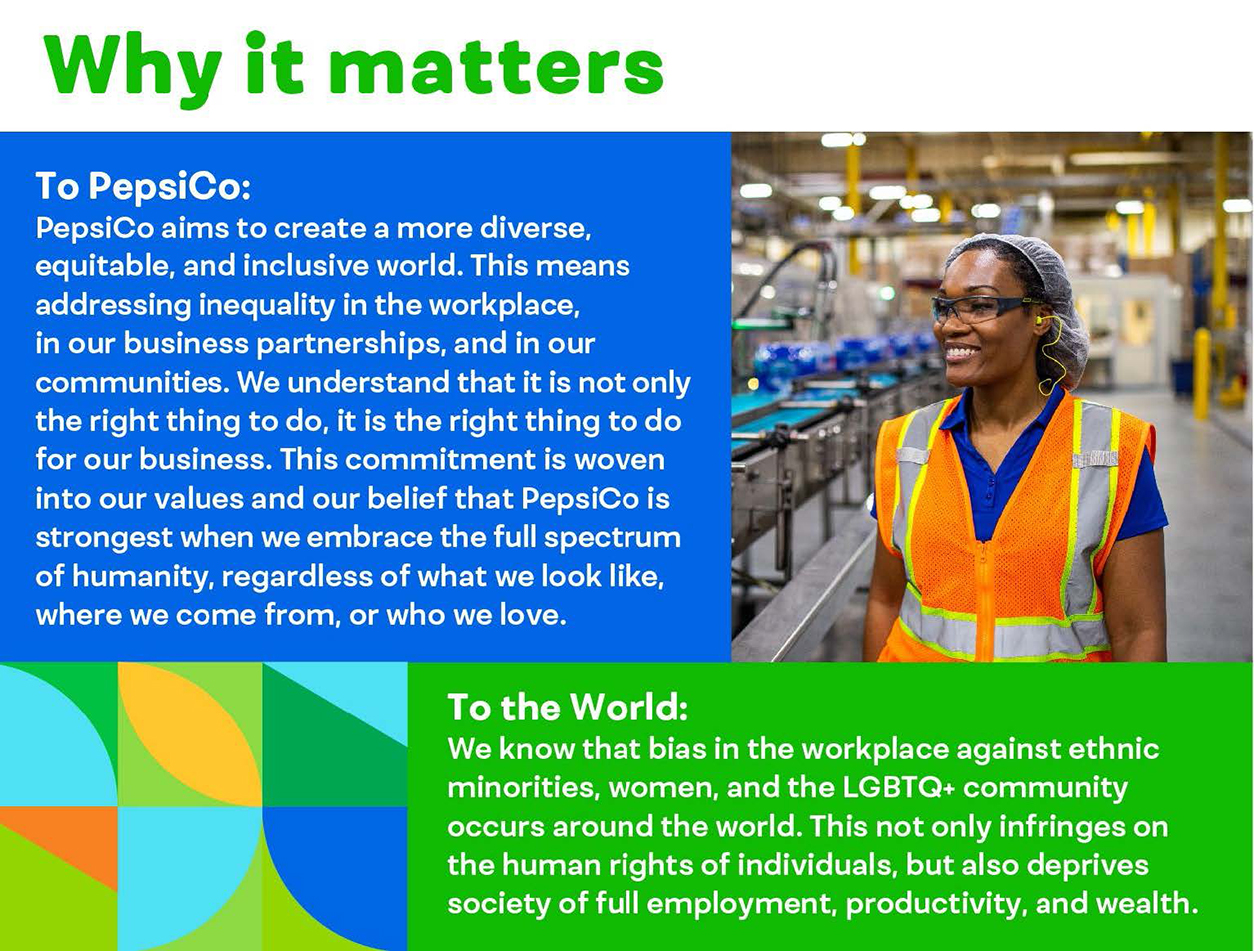 Why it matters

To PepsiCo:
PepsiCo aims to create a more diverse, equitable, and inclusive world. This means addressing inequality in the workplace, in our business partnerships, and in our communities. We understand that it is not only the right thing to do, it is the right thing to do for our business. This commitment is woven into our values and our belief that PepsiCo is strongest when we embrace the full spectrum of humanity, regardless of what we look like, where we come from, or who we love.

To the World:
We know that bias in the workplace against ethnic minorities, women, and the LGBTQ+ community occurs around the world. This not only infringes on the human rights of individuals, but also deprives society of full employment, productivity, and wealth.